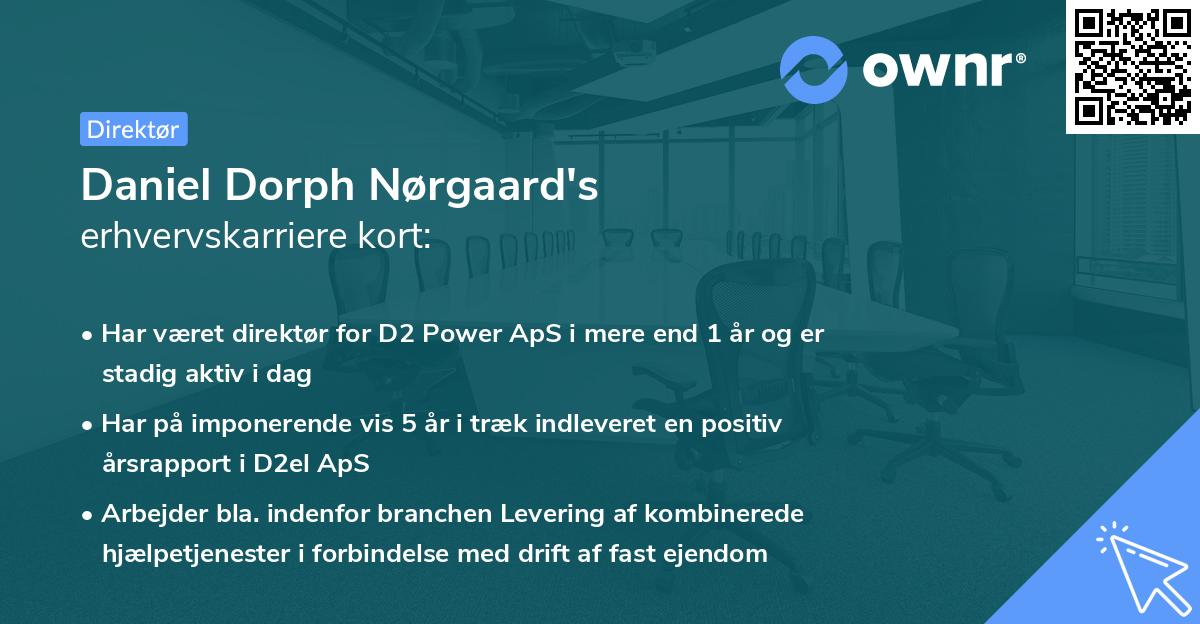 ownr®

Direktør

Daniel Dorph Nørgaard's erhvervskarriere kort:

• Har været direktør for D2 Power ApS i mere end 1 år og er stadig aktiv i dag

• Har på imponerende vis 5 år i træk indleveret en positiv årsrapport i D2el ApS

• Arbejder bla. indenfor branchen Levering af kombinerede hjælpetjenester i forbindelse med drift af fast ejendom